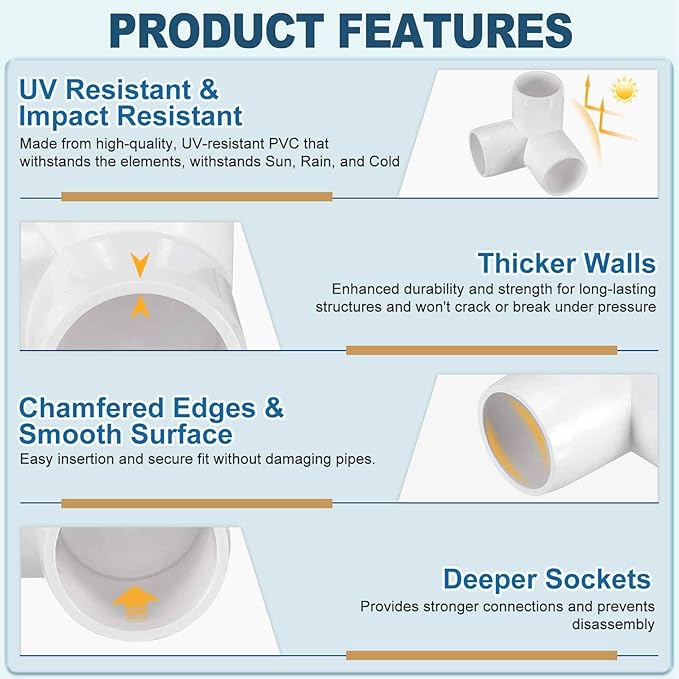 PRODUCT FEATURES

UV Resistant & Impact Resistant

Made from high-quality, UV-resistant PVC that withstands the elements, withstands Sun, Rain, and Cold

Thicker Walls

Enhanced durability and strength for long-lasting structures and won't crack or break under pressure

Chamfered Edges & Smooth Surface

Easy insertion and secure fit without damaging pipes.

Deeper Sockets

Provides stronger connections and prevents disassembly